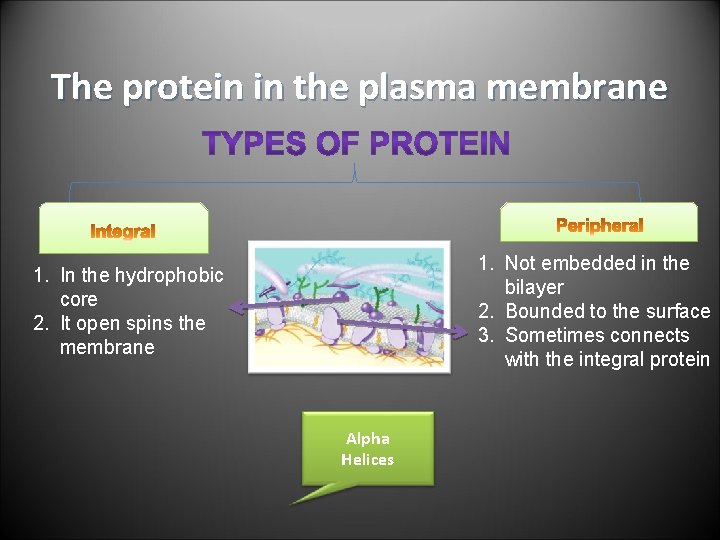 The protein in the plasma membrane

TYPES OF PROTEIN

Integral

1. In the hydrophobic core
2. It open spins the membrane

Peripheral

1. Not embedded in the bilayer
2. Bounded to the surface
3. Sometimes connects with the integral protein

Alpha Helices